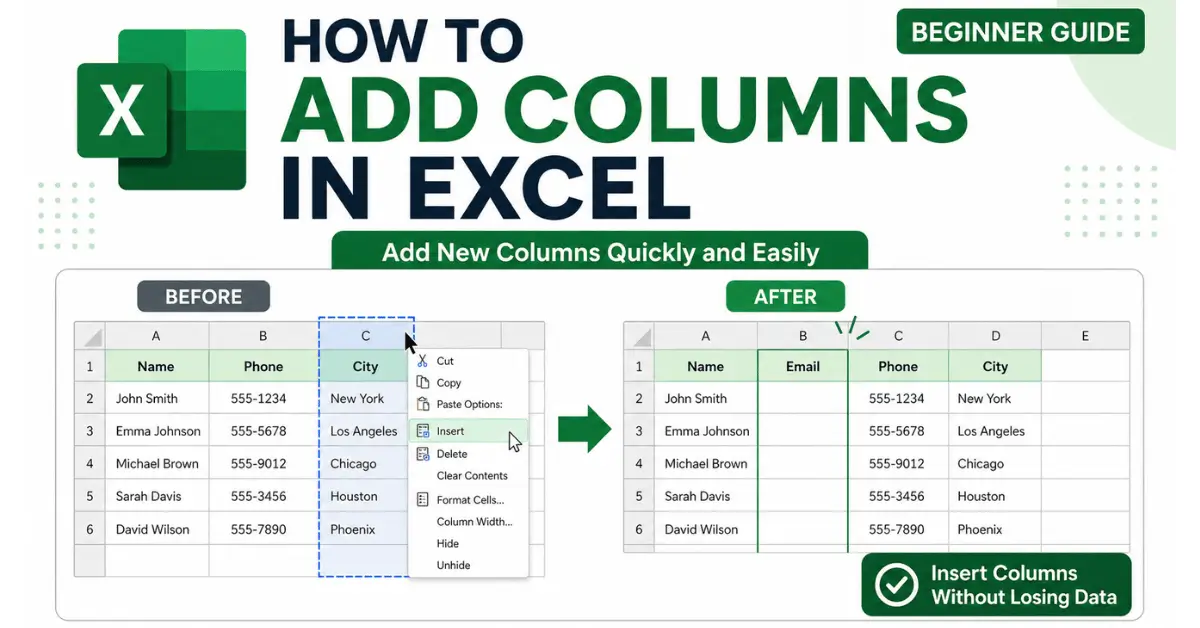 X

HOW TO
ADD COLUMNS
IN EXCEL

BEGINNER GUIDE

Add New Columns Quickly and Easily

BEFORE

| | A | B | C |
|---|---|---|---|
| 1 | Name | Phone | City |
| 2 | John Smith | 555-1234 | New York |
| 3 | Emma Johnson | 555-5678 | Los Angeles |
| 4 | Michael Brown | 555-9012 | Chicago |
| 5 | Sarah Davis | 555-3456 | Houston |
| 6 | David Wilson | 555-7890 | Phoenix |

Cut
Copy
Paste Options:
Insert
Delete
Clear Contents
Format Cells...
Column Width...
Hide
Unhide

AFTER

| | A | B | C | D | E |
|---|---|---|---|---|---|
| 1 | Name | Email | Phone | City | |
| 2 | John Smith | | 555-1234 | New York | |
| 3 | Emma Johnson | | 555-5678 | Los Angeles | |
| 4 | Michael Brown | | 555-9012 | Chicago | |
| 5 | Sarah Davis | | 555-3456 | Houston | |
| 6 | David Wilson | | 555-7890 | Phoenix | |

Insert Columns
Without Losing Data